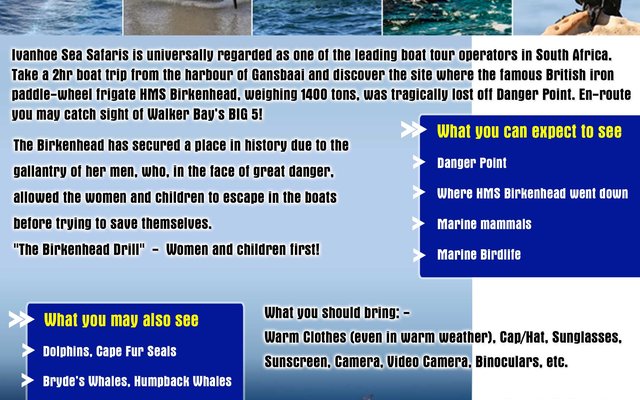 Ivanhoe Sea Safaris is universally regarded as one of the leading boat tour operators in South Africa. Take a 2hr boat trip from the harbour of Gansbaai and discover the site where the famous British iron paddle-wheel frigate HMS Birkenhead, weighing 1400 tons, was tragically lost off Danger Point. En-route you may catch sight of Walker Bay's BIG 5!

The Birkenhead has secured a place in history due to the gallantry of her men, who, in the face of great danger, allowed the women and children to escape in the boats before trying to save themselves.
"The Birkenhead Drill" - Women and children first!

What you can expect to see

Danger Point

Where HMS Birkenhead went down

Marine mammals

Marine Birdlife

What you may also see

Dolphins, Cape Fur Seals

Bryde's Whales, Humpback Whales

What you should bring: -
Warm Clothes (even in warm weather), Cap/Hat, Sunglasses, Sunscreen, Camera, Video Camera, Binoculars, etc.